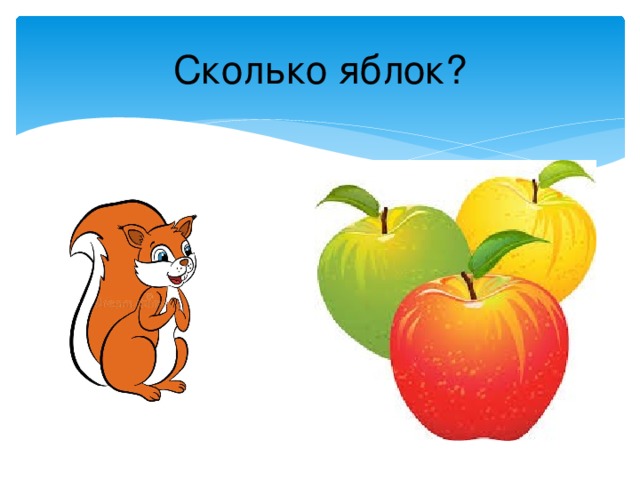 Сколько яблок?